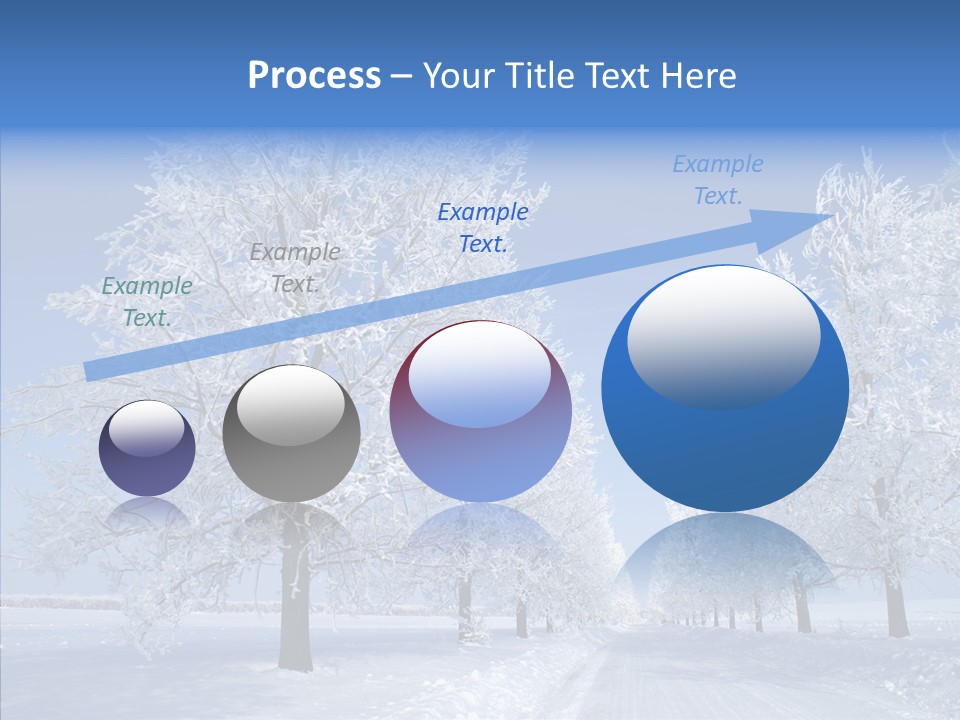 Process – Your Title Text Here

Example Text.

Example Text.

Example Text.

Example Text.